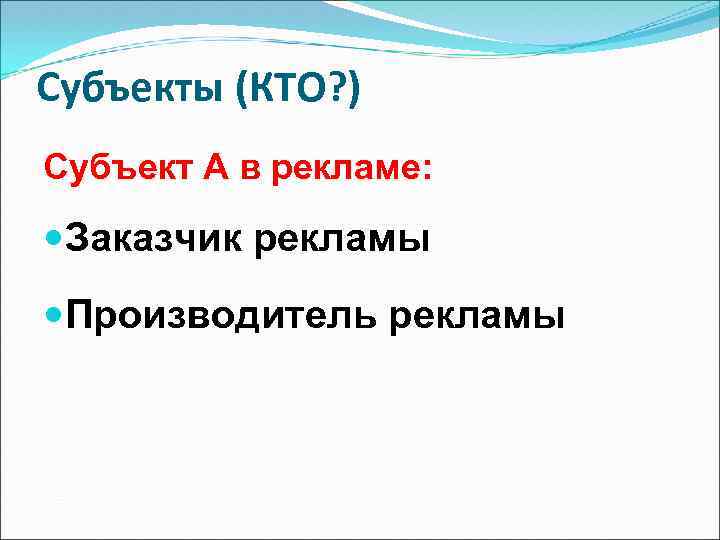 Субъекты (КТО?)

Субъект А в рекламе:

Заказчик рекламы

Производитель рекламы